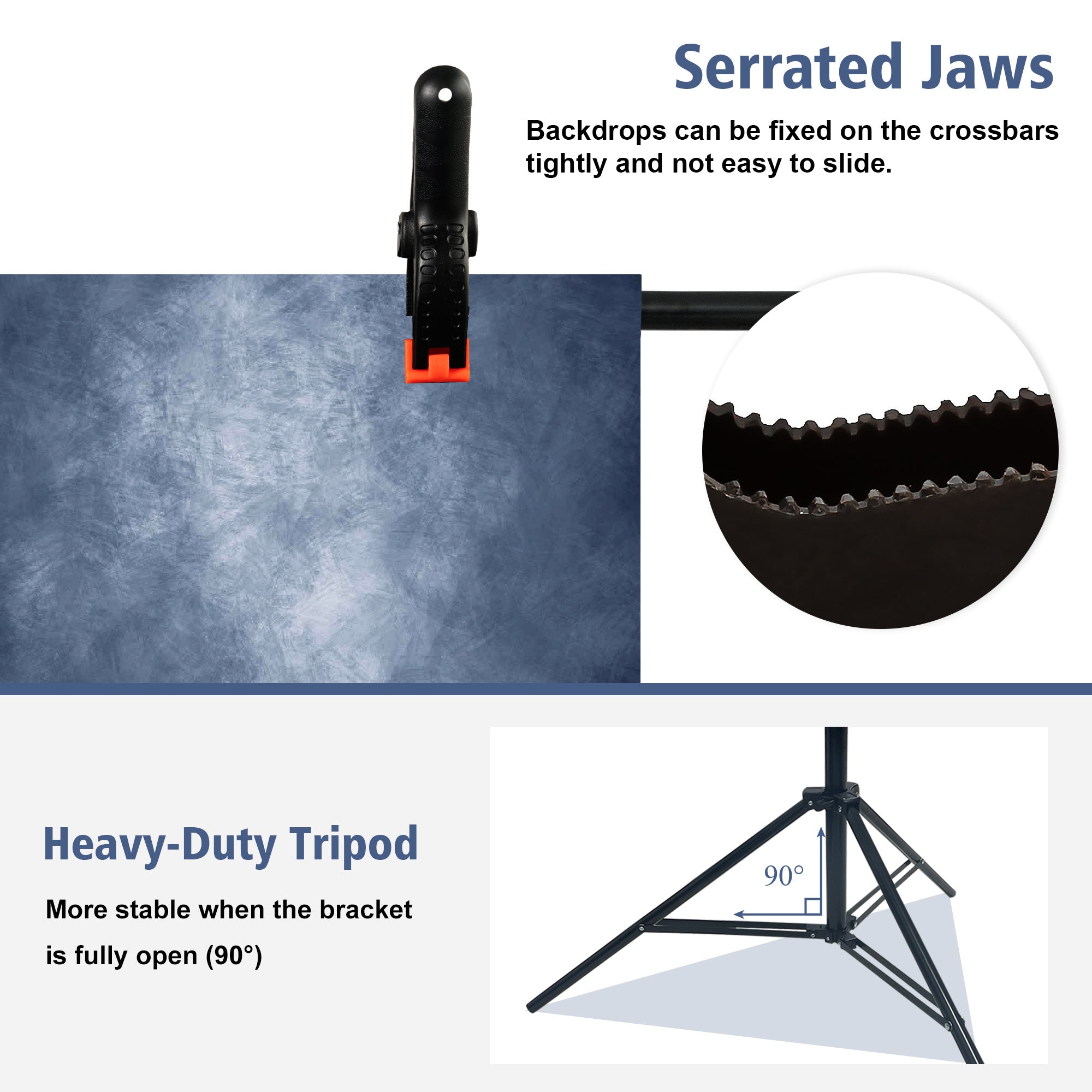 Serrated Jaws

Backdrops can be fixed on the crossbars tightly and not easy to slide.

Heavy-Duty Tripod

More stable when the bracket is fully open (90°)

90°